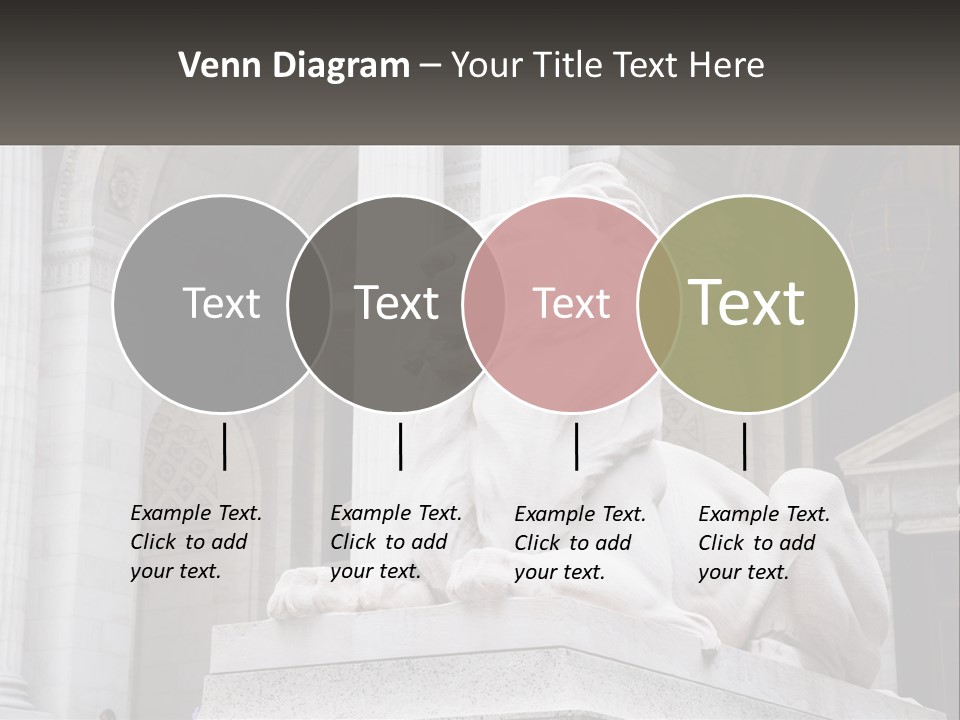 Venn Diagram – Your Title Text Here

Text

Text

Text

Text

Example Text. Click to add your text.

Example Text. Click to add your text.

Example Text. Click to add your text.

Example Text. Click to add your text.